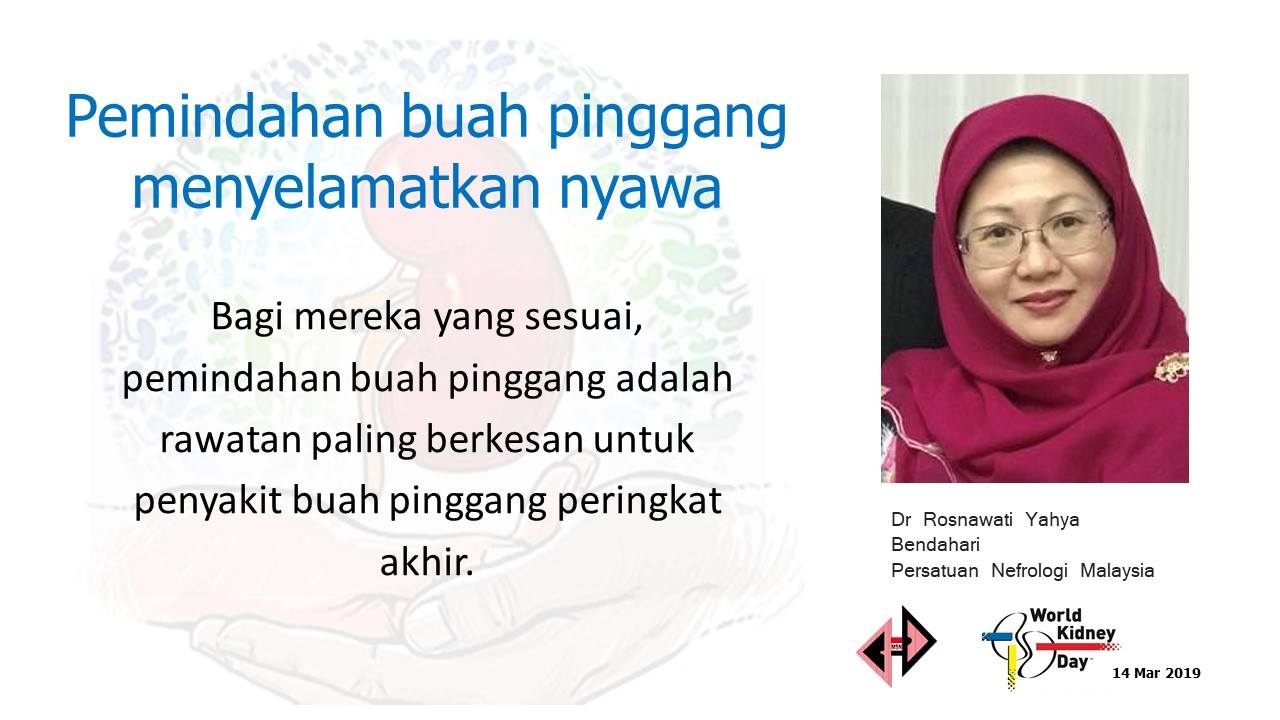 Pemindahan buah pinggang menyelamatkan nyawa

Bagi mereka yang sesuai, pemindahan buah pinggang adalah rawatan paling berkesan untuk penyakit buah pinggang peringkat akhir.

Dr Rosnawati Yahya
Bendahari
Persatuan Nefrologi Malaysia

World Kidney Day

14 Mar 2019